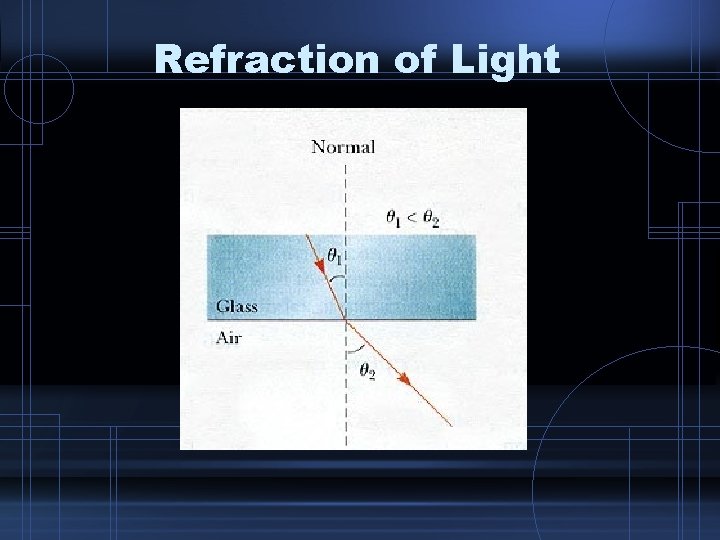 Refraction of Light

Normal

$\theta_1 < \theta_2$

$\theta_1$

Glass

Air

$\theta_2$